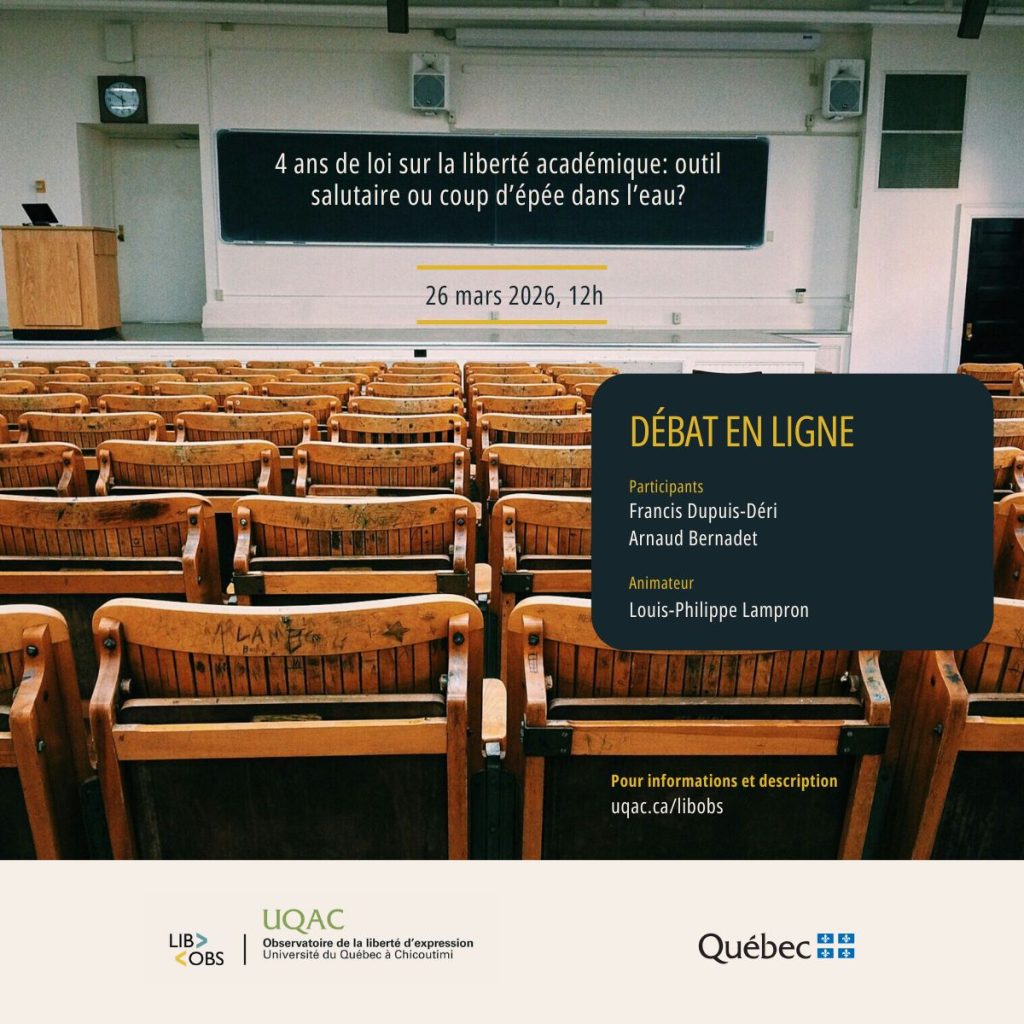 4 ans de loi sur la liberté académique: outil salutaire ou coup d'épée dans l'eau?

26 mars 2026, 12h

DÉBAT EN LIGNE

Participants
Francis Dupuis-Déri
Arnaud Bernadet

Animateur
Louis-Philippe Lampron

Pour informations et description
uqac.ca/libobs

LIB> <OBS

UQAC
Observatoire de la liberté d'expression
Université du Québec à Chicoutimi

Québec